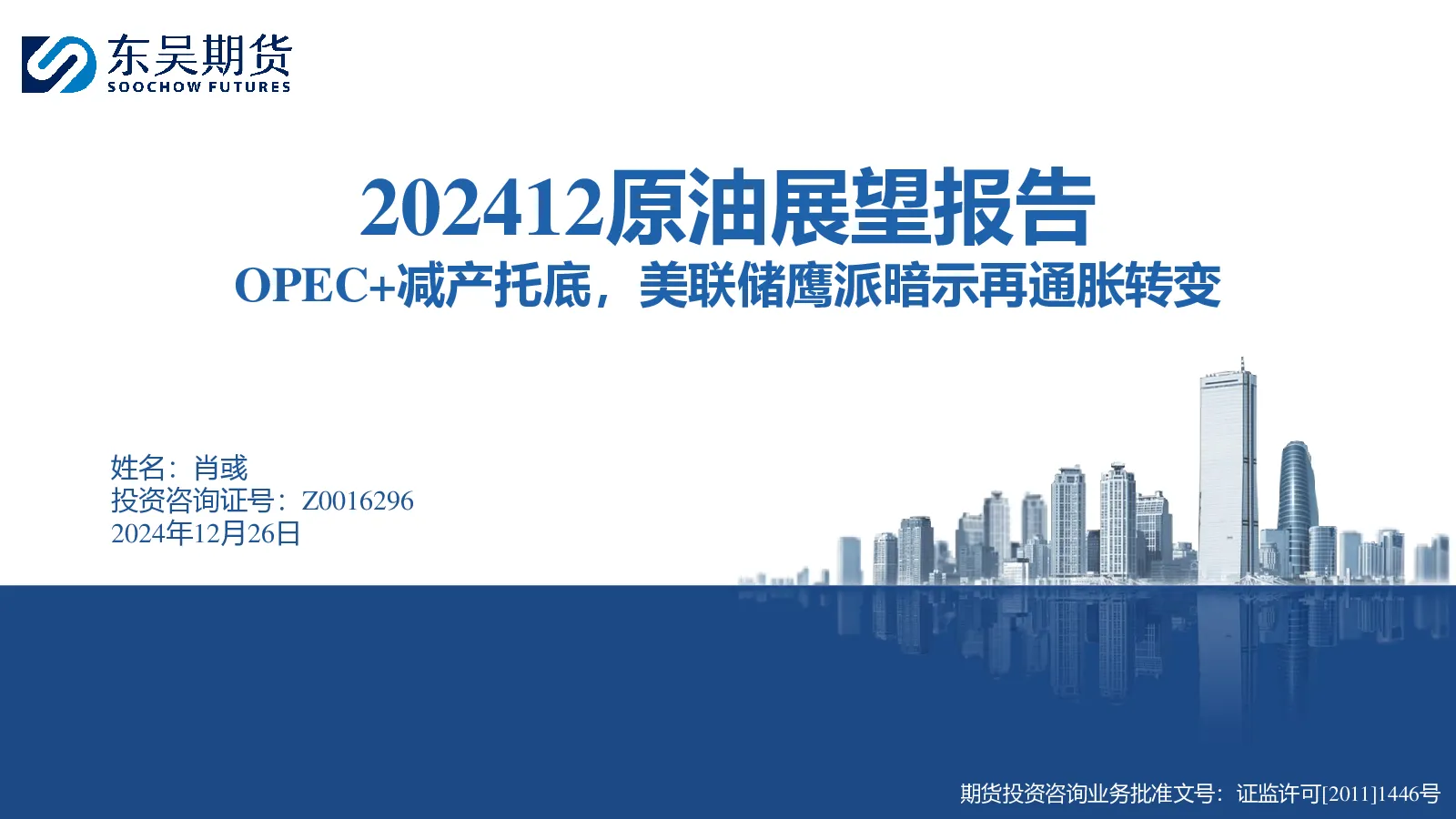 东吴期货
SOOCHOW FUTURES

202412原油展望报告
OPEC+减产托底，美联储鹰派暗示再通胀转变

姓名：肖彧
投资咨询证号：Z0016296
2024年12月26日

期货投资咨询业务批准文号：证监许可[2011]1446号